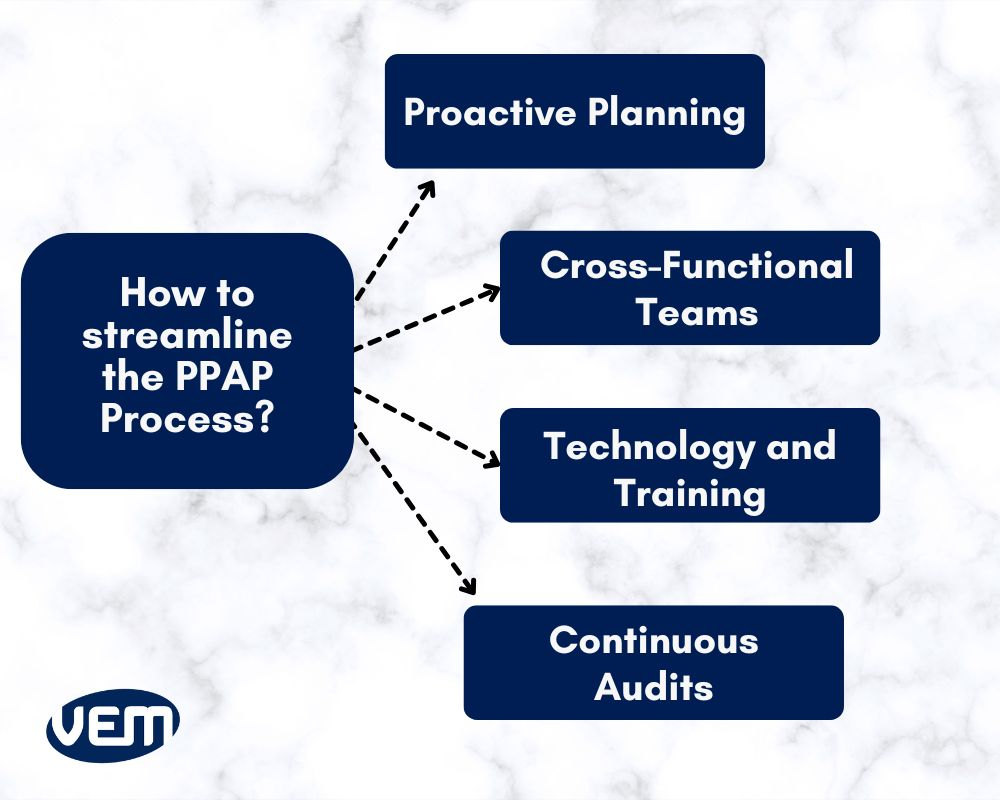 How to streamline the PPAP Process?

Proactive Planning

Cross-Functional Teams

Technology and Training

Continuous Audits

VEM